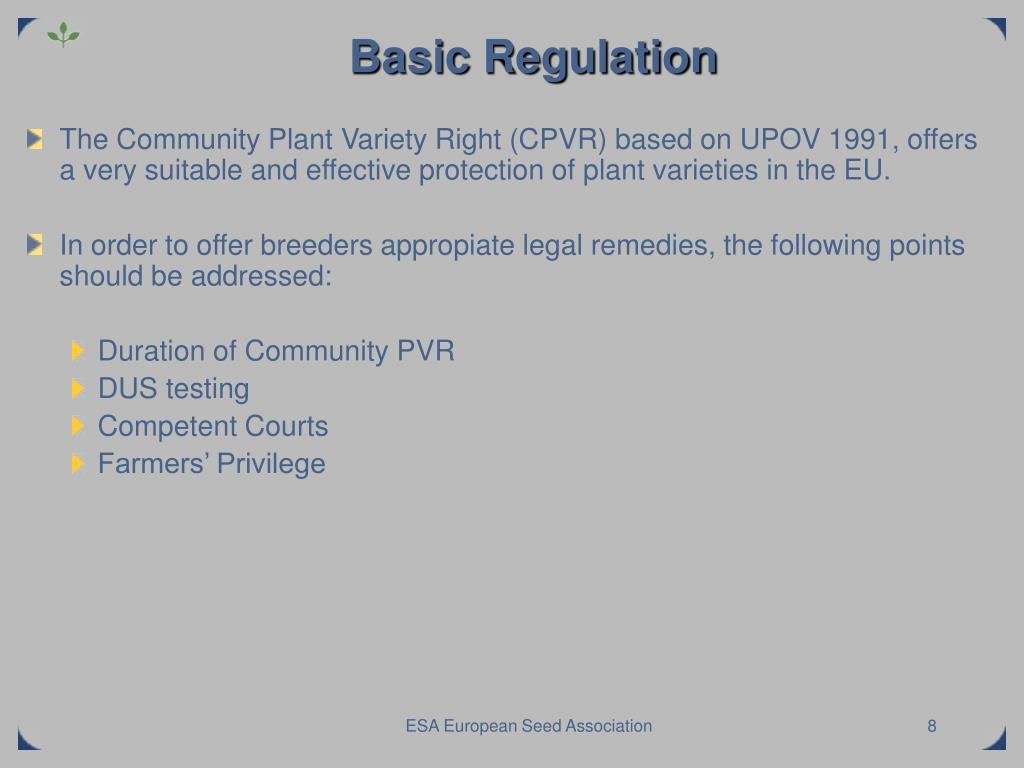 Basic Regulation

The Community Plant Variety Right (CPVR) based on UPOV 1991, offers a very suitable and effective protection of plant varieties in the EU.

In order to offer breeders appropiate legal remedies, the following points should be addressed:

Duration of Community PVR
DUS testing
Competent Courts
Farmers’ Privilege

ESA European Seed Association

8